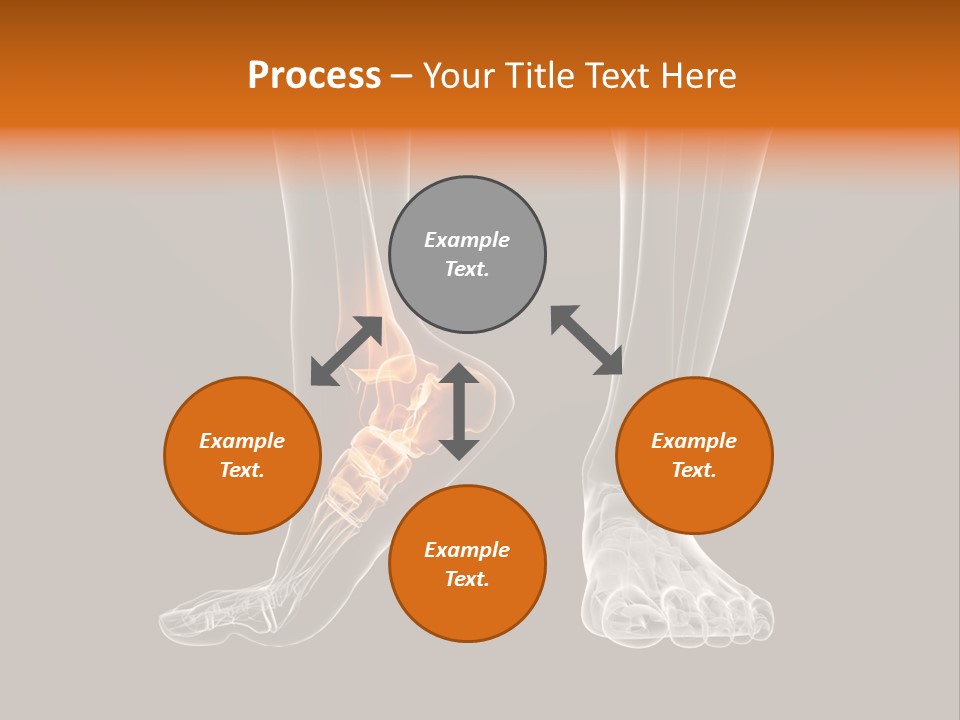 Process – Your Title Text Here

Example Text.

Example Text.

Example Text.

Example Text.